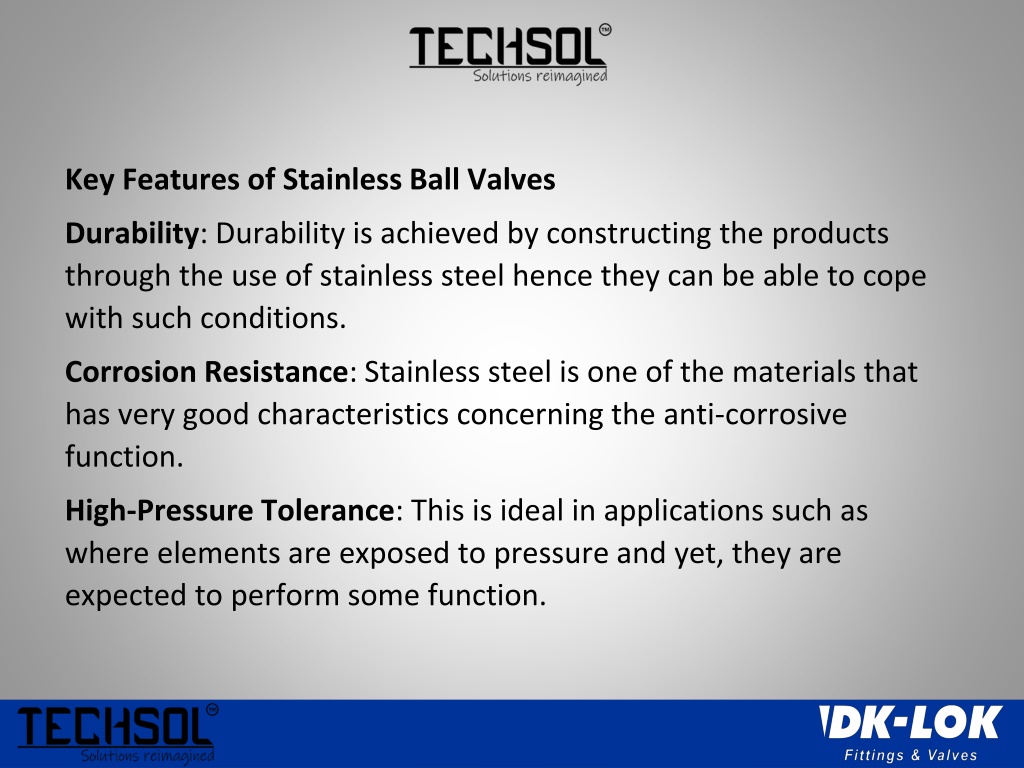 TECHSOL™
Solutions reimagined

Key Features of Stainless Ball Valves

Durability: Durability is achieved by constructing the products through the use of stainless steel hence they can be able to cope with such conditions.

Corrosion Resistance: Stainless steel is one of the materials that has very good characteristics concerning the anti-corrosive function.

High-Pressure Tolerance: This is ideal in applications such as where elements are exposed to pressure and yet, they are expected to perform some function.

TECHSOL™
Solutions reimagined

DK-LOK
Fittings & Valves